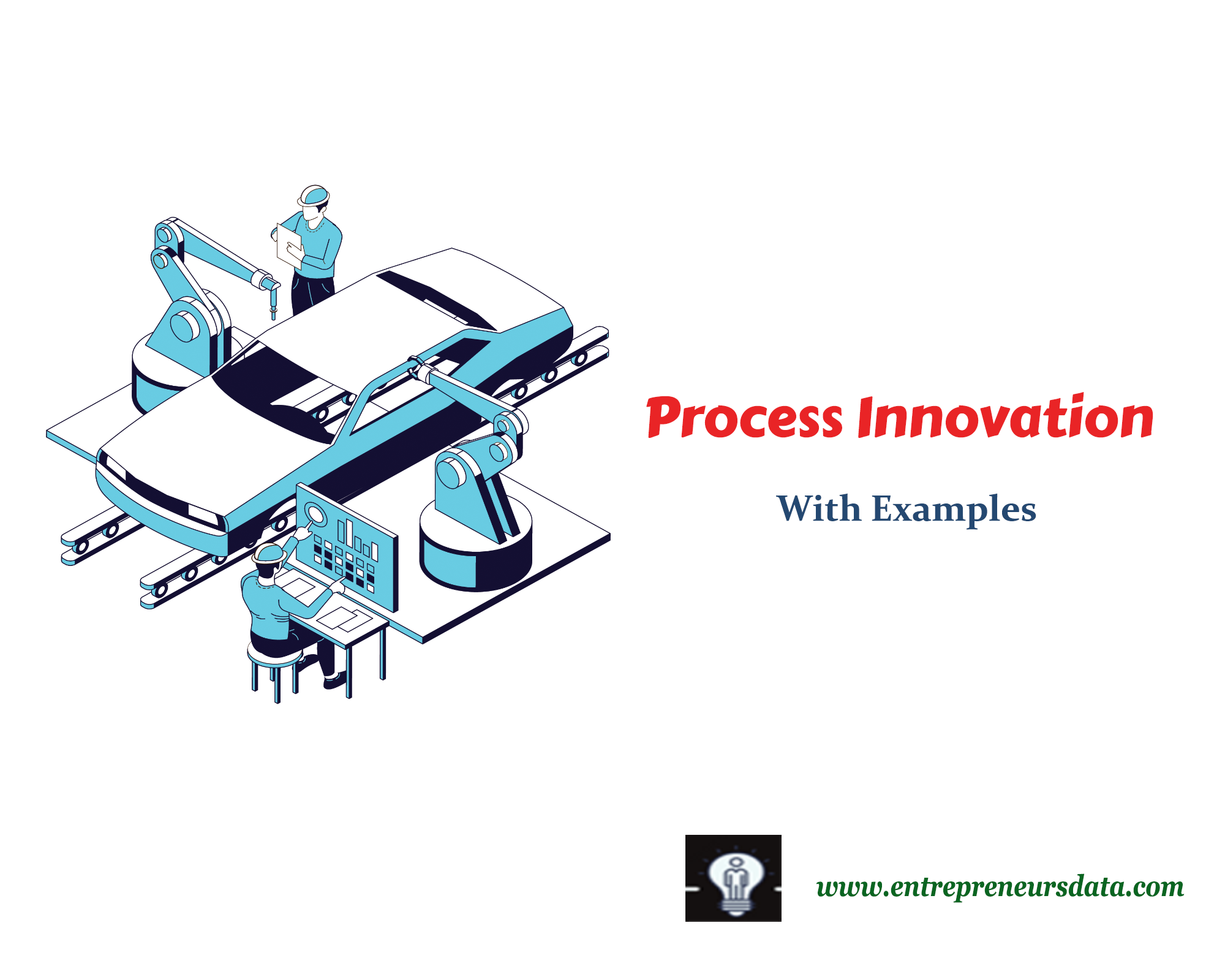 Process Innovation

With Examples

www.entrepreneursdata.com